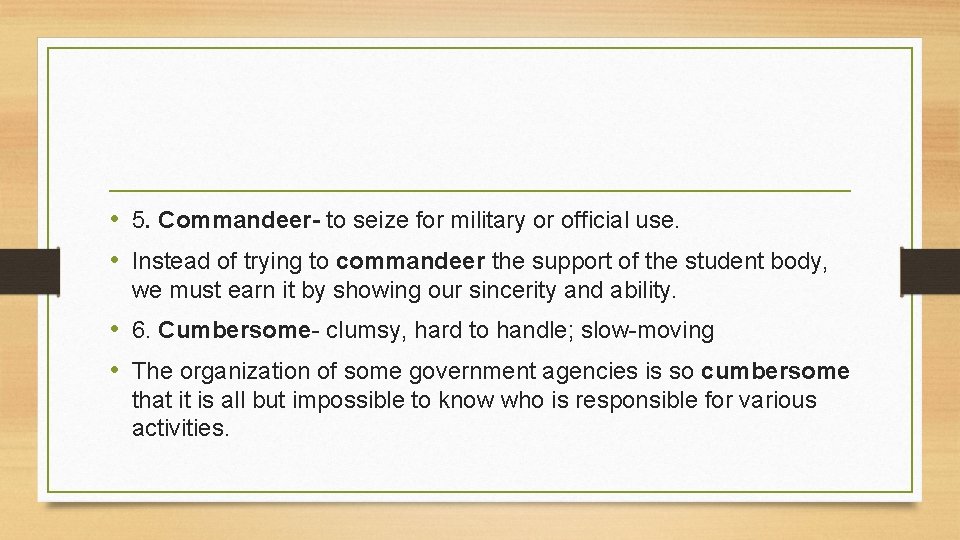 • 5. Commandeer- to seize for military or official use.

• Instead of trying to commandeer the support of the student body, we must earn it by showing our sincerity and ability.

• 6. Cumbersome- clumsy, hard to handle; slow-moving

• The organization of some government agencies is so cumbersome that it is all but impossible to know who is responsible for various activities.